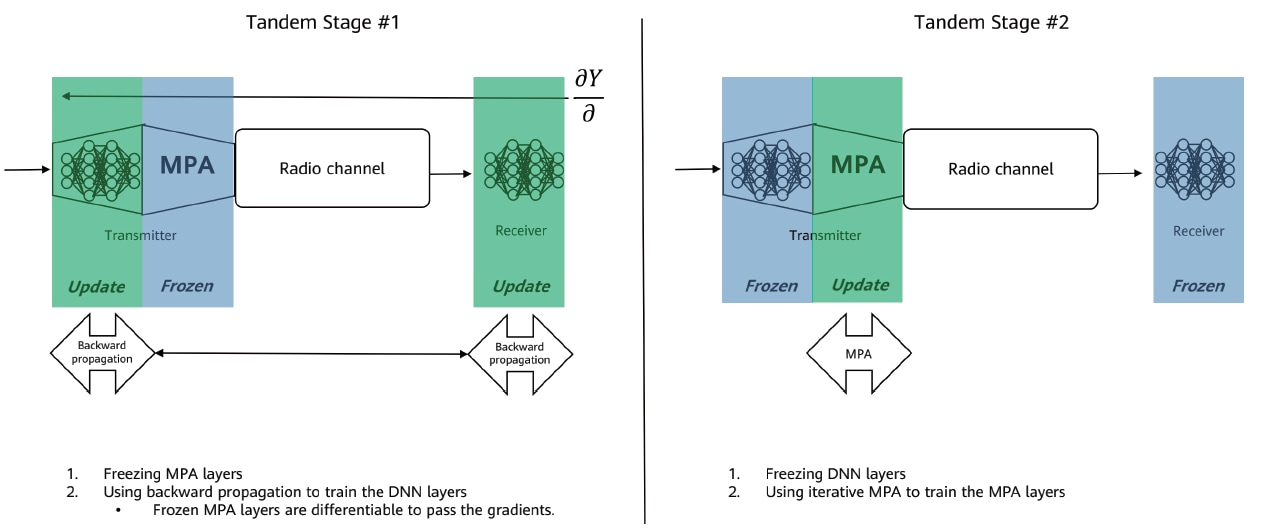 Tandem Stage #1

$\frac{\partial Y}{\partial}$

MPA

Radio channel

Transmitter

Receiver

Update Frozen

Update

Backward propagation

Backward propagation

1. Freezing MPA layers
2. Using backward propagation to train the DNN layers
• Frozen MPA layers are differentiable to pass the gradients.

Tandem Stage #2

MPA

Radio channel

Transmitter

Receiver

Frozen Update

Frozen

MPA

1. Freezing DNN layers
2. Using iterative MPA to train the MPA layers